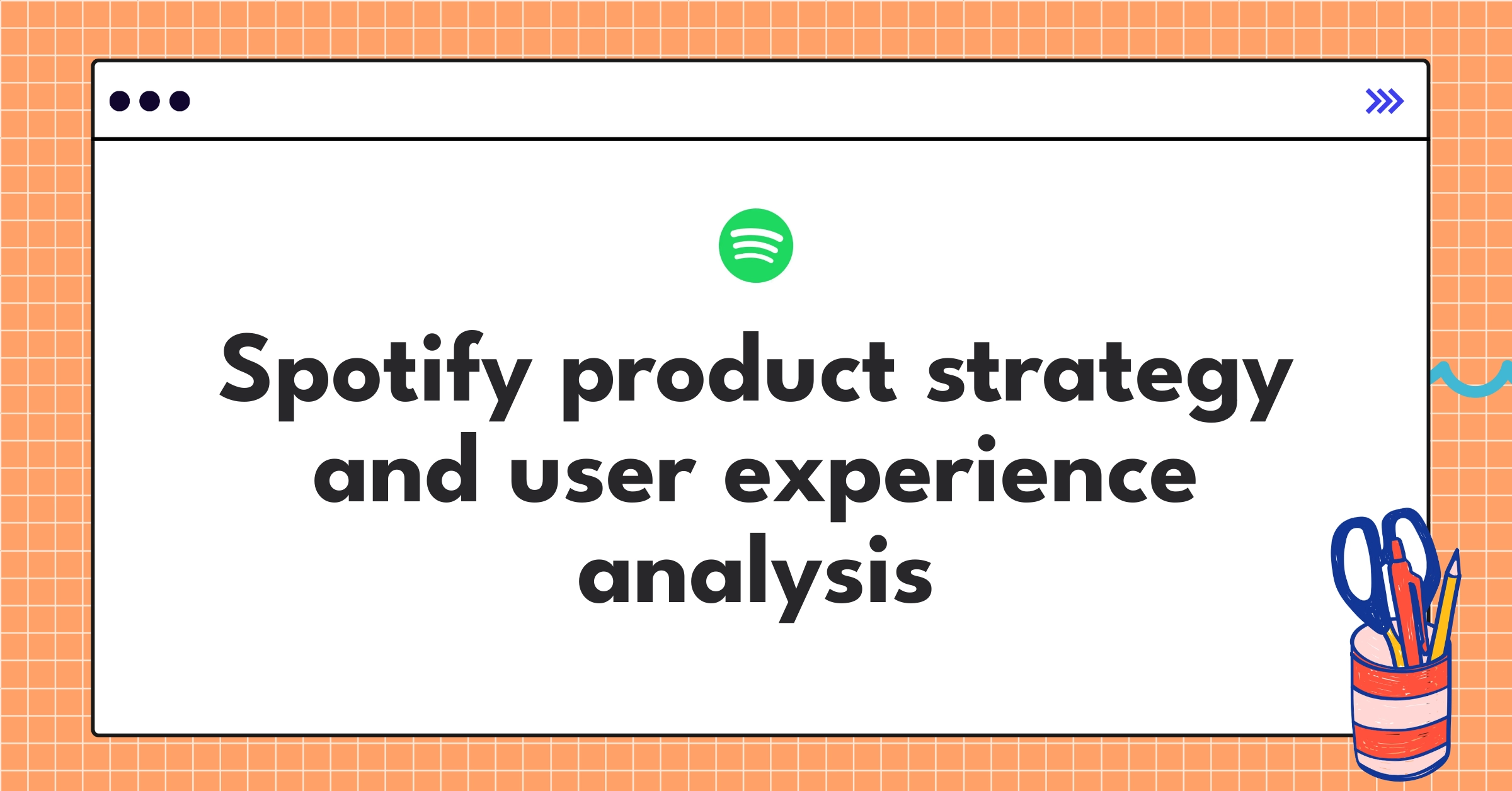 Spotify product strategy and user experience analysis